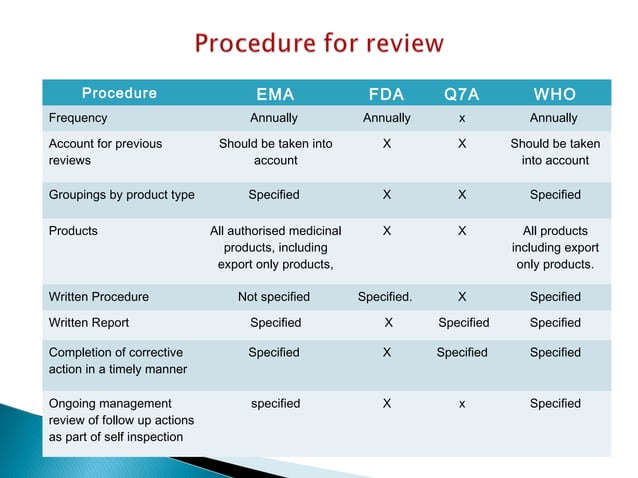 Procedure for review

| Procedure | EMA | FDA | Q7A | WHO |
|---|---|---|---|---|
| Frequency | Annually | Annually | x | Annually |
| Account for previous reviews | Should be taken into account | X | X | Should be taken into account |
| Groupings by product type | Specified | X | X | Specified |
| Products | All authorised medicinal products, including export only products, | X | X | All products including export only products. |
| Written Procedure | Not specified | Specified. | X | Specified |
| Written Report | Specified | X | Specified | Specified |
| Completion of corrective action in a timely manner | Specified | X | Specified | Specified |
| Ongoing management review of follow up actions as part of self inspection | specified | X | x | Specified |